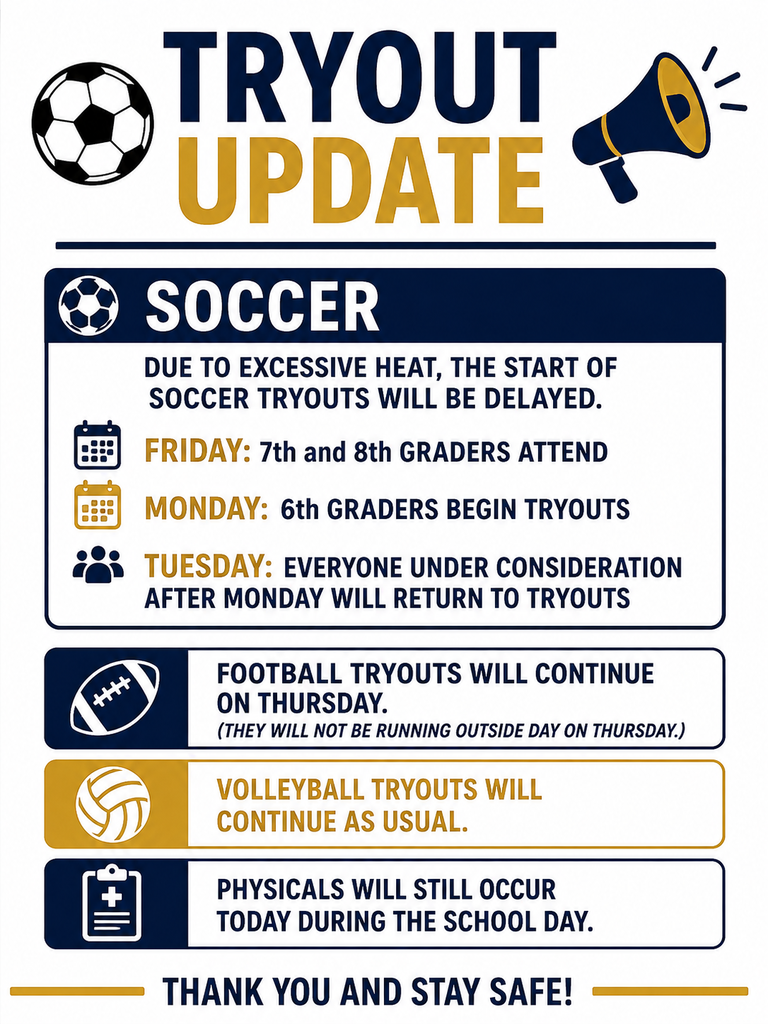 TRYOUT UPDATE

SOCCER

DUE TO EXCESSIVE HEAT, THE START OF SOCCER TRYOUTS WILL BE DELAYED.

FRIDAY: 7th and 8th GRADERS ATTEND

MONDAY: 6th GRADERS BEGIN TRYOUTS

TUESDAY: EVERYONE UNDER CONSIDERATION AFTER MONDAY WILL RETURN TO TRYOUTS

FOOTBALL TRYOUTS WILL CONTINUE ON THURSDAY.
(THEY WILL NOT BE RUNNING OUTSIDE DAY ON THURSDAY.)

VOLLEYBALL TRYOUTS WILL CONTINUE AS USUAL.

PHYSICALS WILL STILL OCCUR TODAY DURING THE SCHOOL DAY.

THANK YOU AND STAY SAFE!